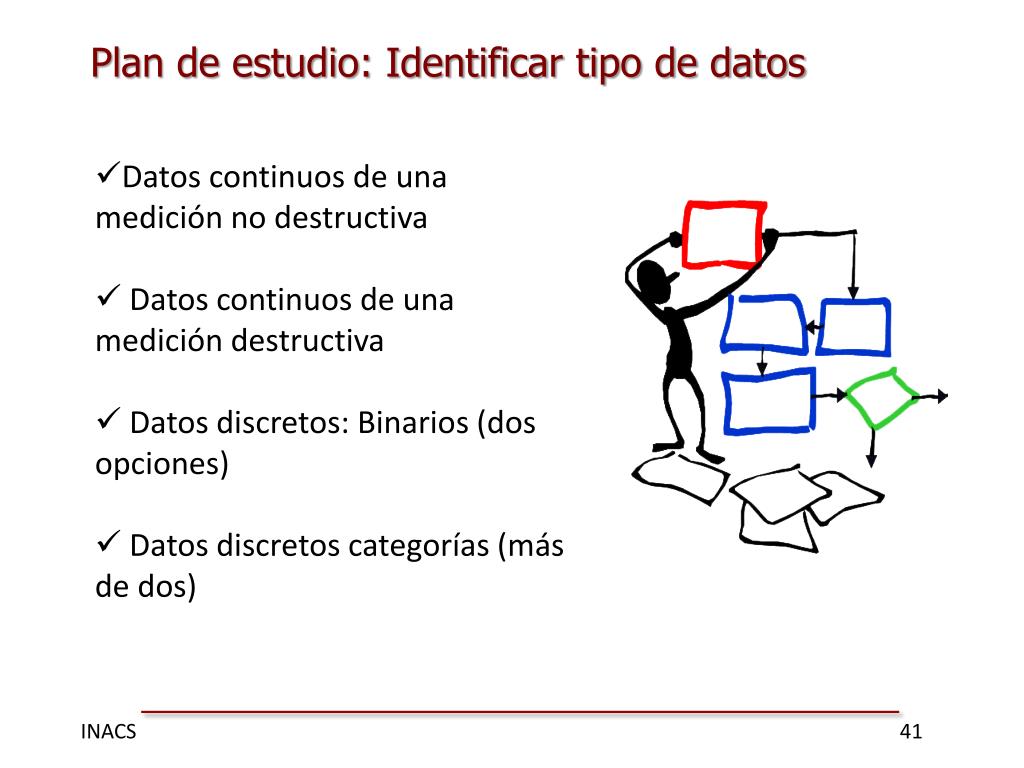 Plan de estudio: Identificar tipo de datos

✓Datos continuos de una medición no destructiva

✓ Datos continuos de una medición destructiva

✓ Datos discretos: Binarios (dos opciones)

✓ Datos discretos categorías (más de dos)

INACS

41